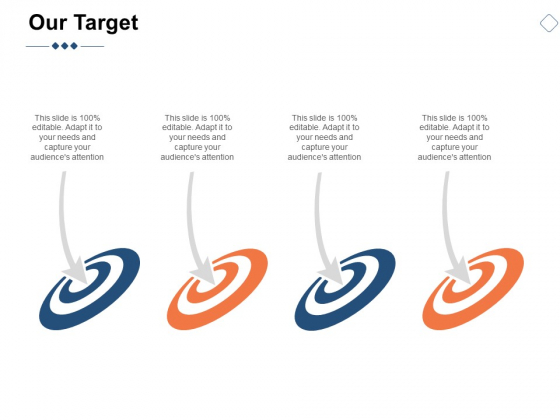 Our Target

This slide is 100% editable. Adapt it to your needs and capture your audience's attention

This slide is 100% editable. Adapt it to your needs and capture your audience's attention

This slide is 100% editable. Adapt it to your needs and capture your audience's attention

This slide is 100% editable. Adapt it to your needs and capture your audience's attention